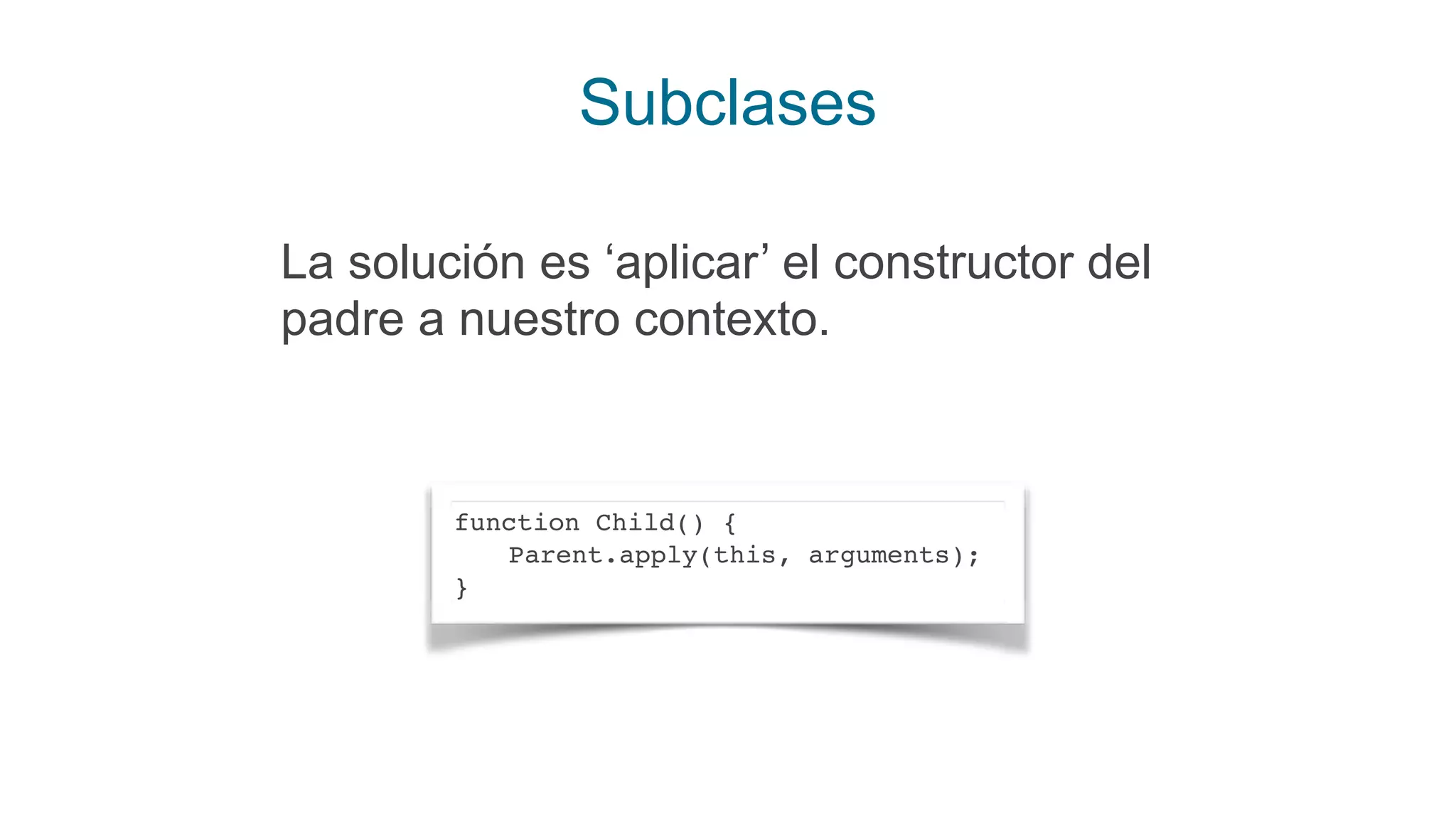 Subclases

La solución es ‘aplicar’ el constructor del padre a nuestro contexto.

function Child() {
    Parent.apply(this, arguments);
}